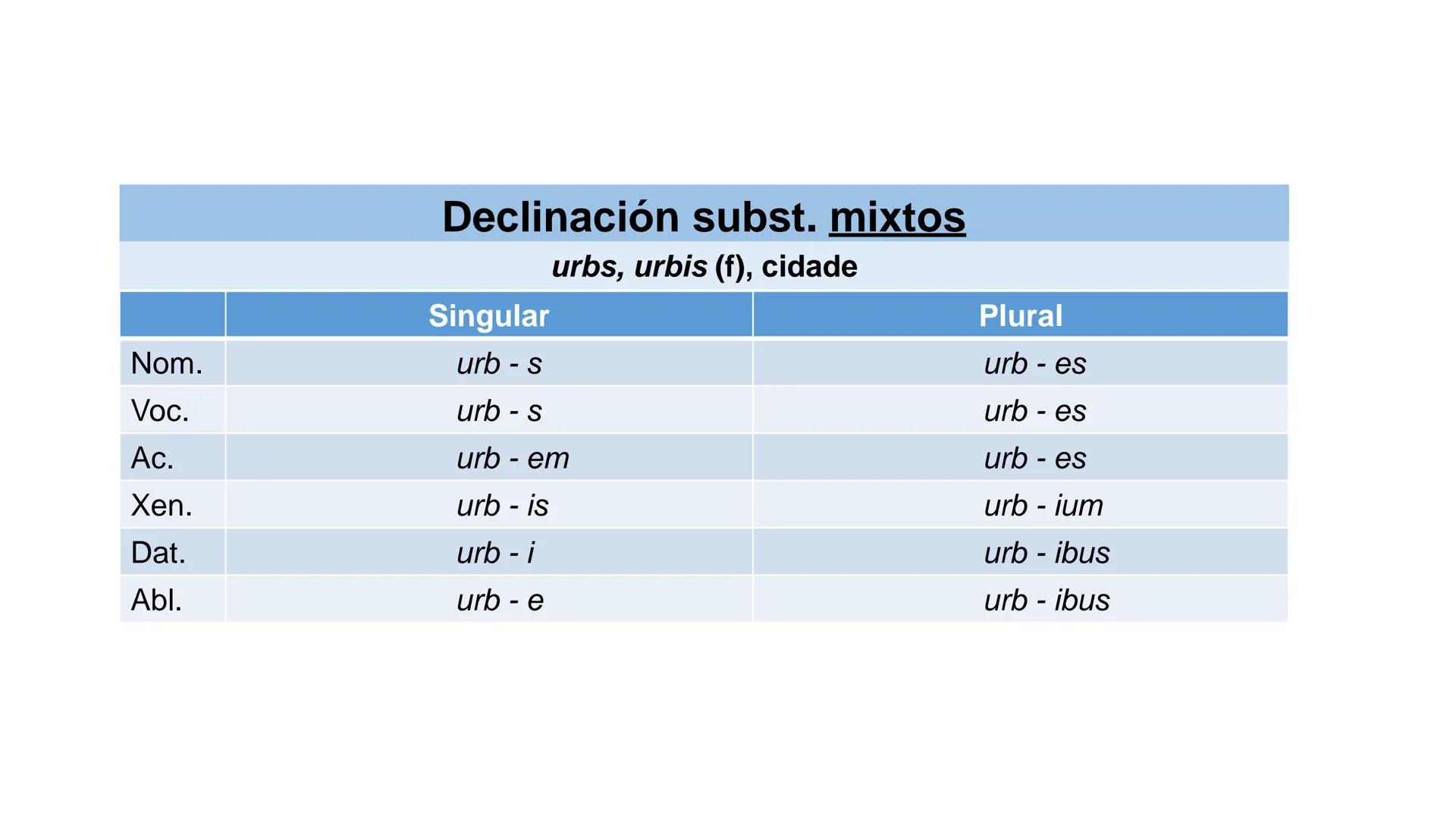 Declinación subst. mixtos

urbs, urbis (f), cidade

| | Singular | Plural |
|---|---|---|
| Nom. | urb - s | urb - es |
| Voc. | urb - s | urb - es |
| Ac. | urb - em | urb - es |
| Xen. | urb - is | urb - ium |
| Dat. | urb - i | urb - ibus |
| Abl. | urb - e | urb - ibus |